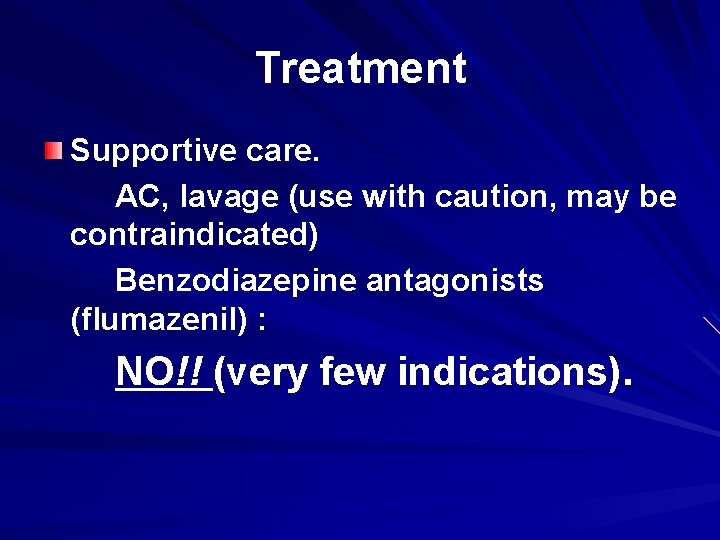 Treatment

Supportive care.

AC, lavage (use with caution, may be contraindicated)

Benzodiazepine antagonists (flumazenil) :

NO!! (very few indications).